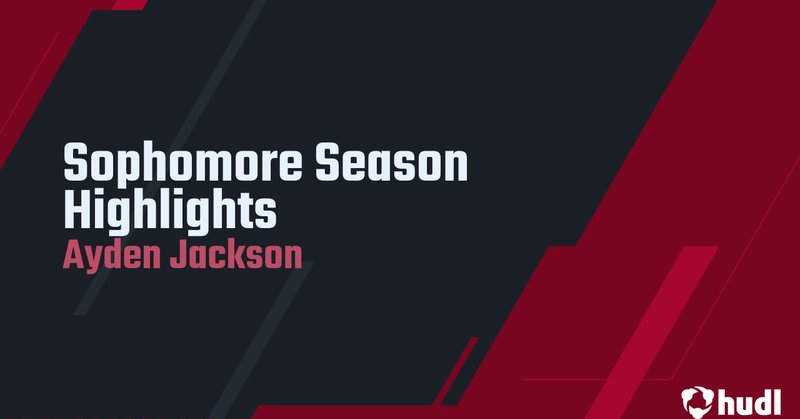 Sophomore Season Highlights
Ayden Jackson

hudl